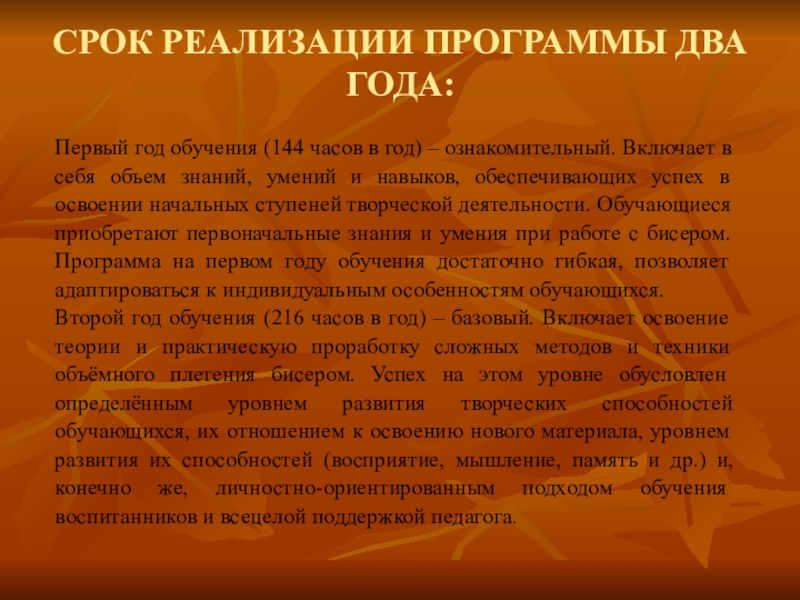 СРОК РЕАЛИЗАЦИИ ПРОГРАММЫ ДВА ГОДА:

Первый год обучения (144 часов в год) – ознакомительный. Включает в себя объем знаний, умений и навыков, обеспечивающих успех в освоении начальных ступеней творческой деятельности. Обучающиеся приобретают первоначальные знания и умения при работе с бисером. Программа на первом году обучения достаточно гибкая, позволяет адаптироваться к индивидуальным особенностям обучающихся.
Второй год обучения (216 часов в год) – базовый. Включает освоение теории и практическую проработку сложных методов и техники объёмного плетения бисером. Успех на этом уровне обусловлен определённым уровнем развития творческих способностей обучающихся, их отношением к освоению нового материала, уровнем развития их способностей (восприятие, мышление, память и др.) и, конечно же, личностно-ориентированным подходом обучения воспитанников и всецелой поддержкой педагога.